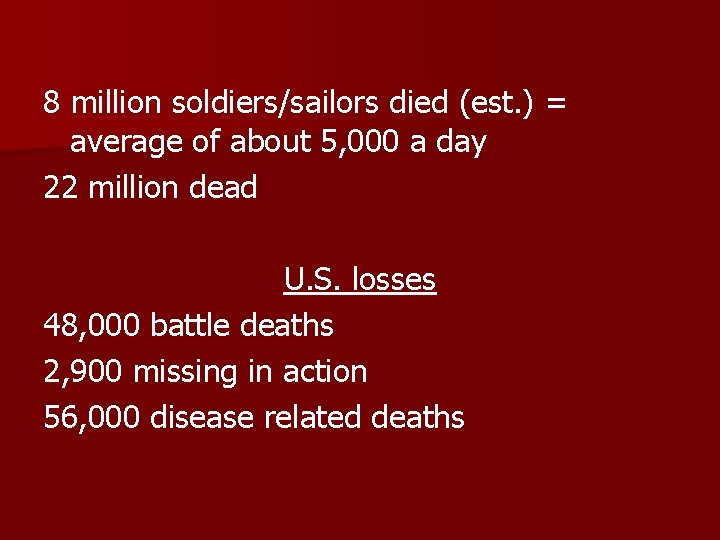 8 million soldiers/sailors died (est.) = average of about 5,000 a day

22 million dead

U.S. losses

48,000 battle deaths

2,900 missing in action

56,000 disease related deaths